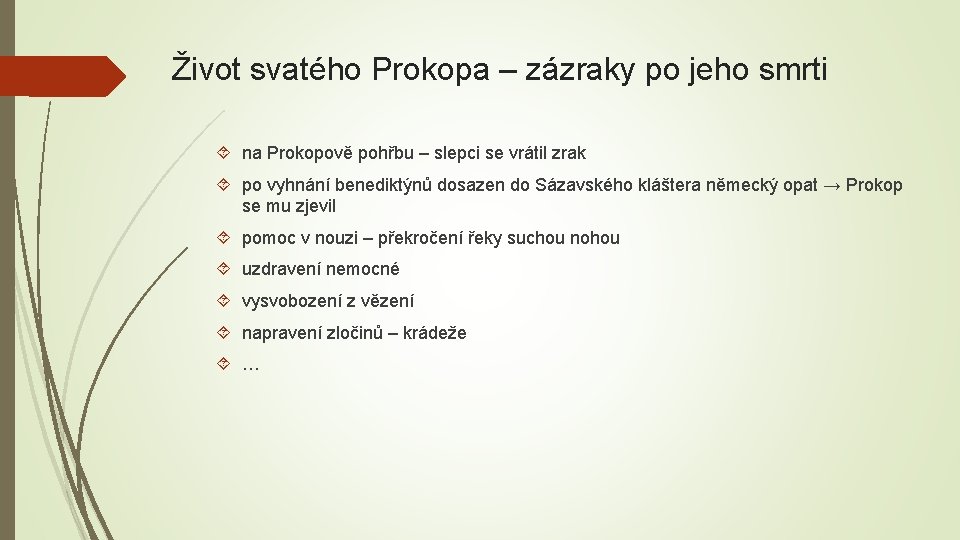 Život svatého Prokopa – zázraky po jeho smrti

na Prokopově pohřbu – slepci se vrátil zrak

po vyhnání benediktýnů dosazen do Sázavského kláštera německý opat → Prokop se mu zjevil

pomoc v nouzi – překročení řeky suchou nohou

uzdravení nemocné

vysvobození z vězení

napravení zločinů – krádeže

…